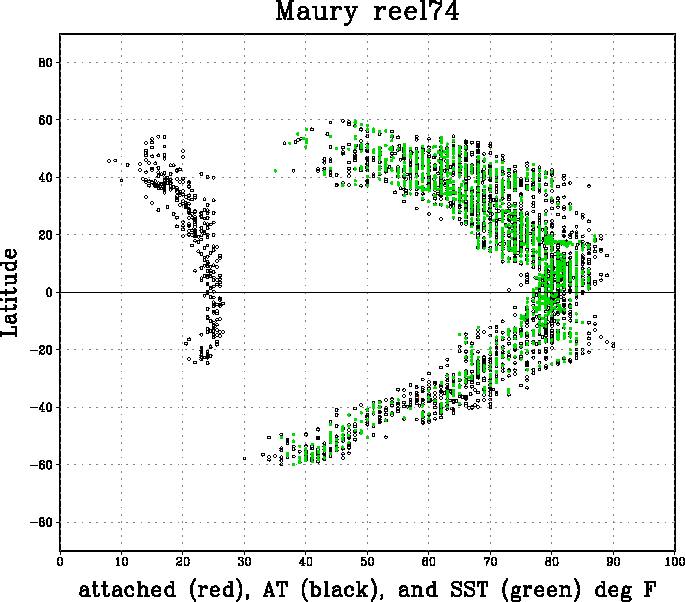 Maury reel74

Latitude

80
60
40
20
0
-20
-40
-60
-80

0 10 20 30 40 50 60 70 80 90 100

attached (red), AT (black), and SST (green) deg F